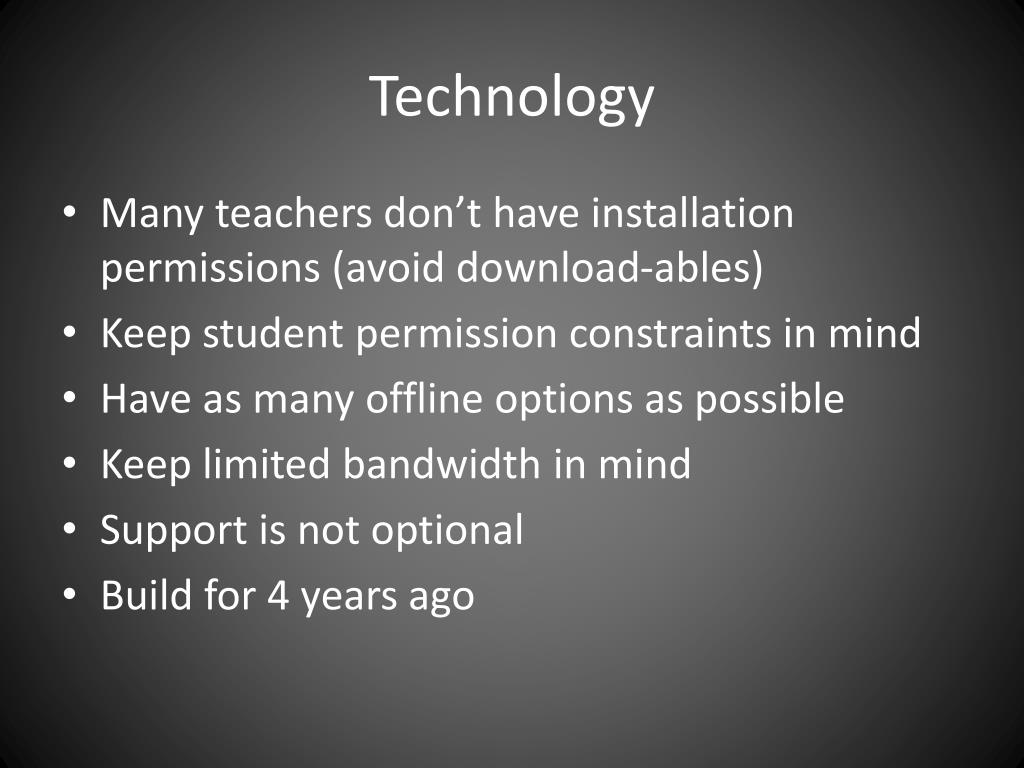 Technology

• Many teachers don’t have installation permissions (avoid download-ables)
• Keep student permission constraints in mind
• Have as many offline options as possible
• Keep limited bandwidth in mind
• Support is not optional
• Build for 4 years ago